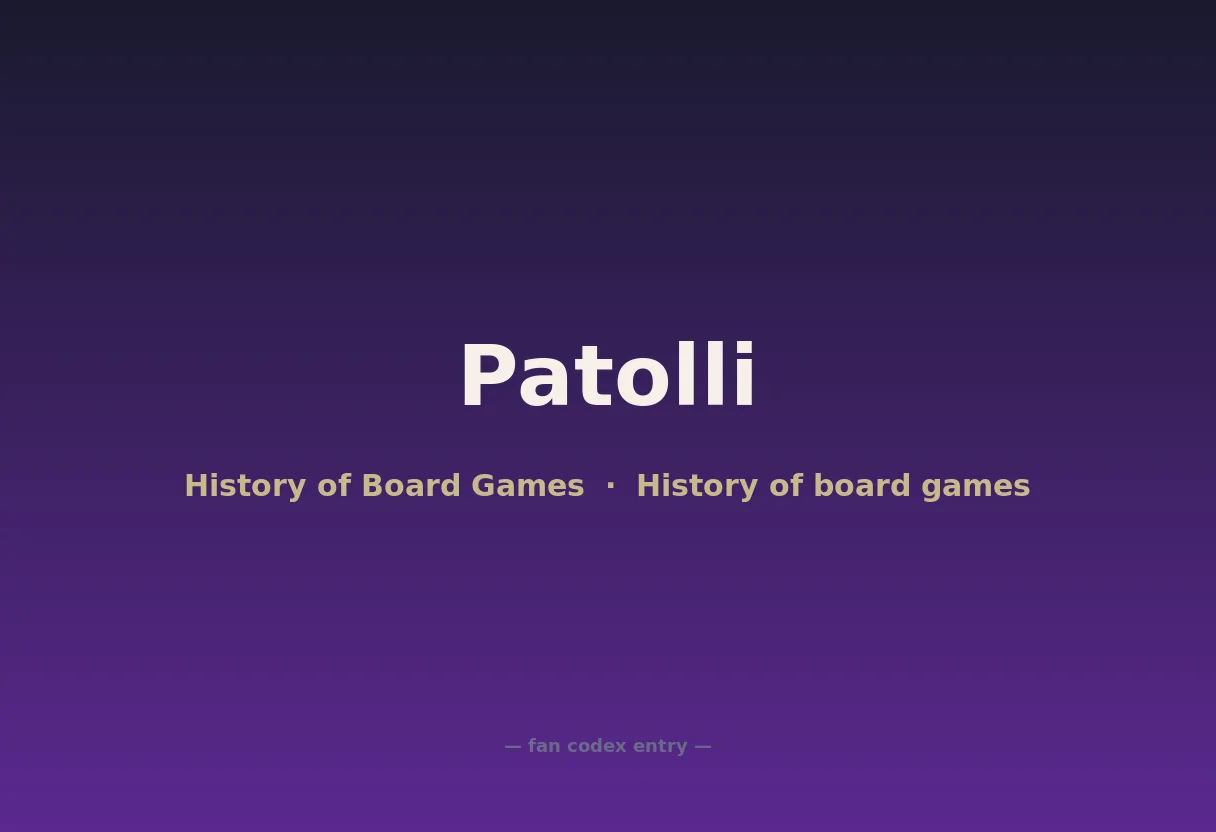 Patolli

History of Board Games · History of board games

— fan codex entry —